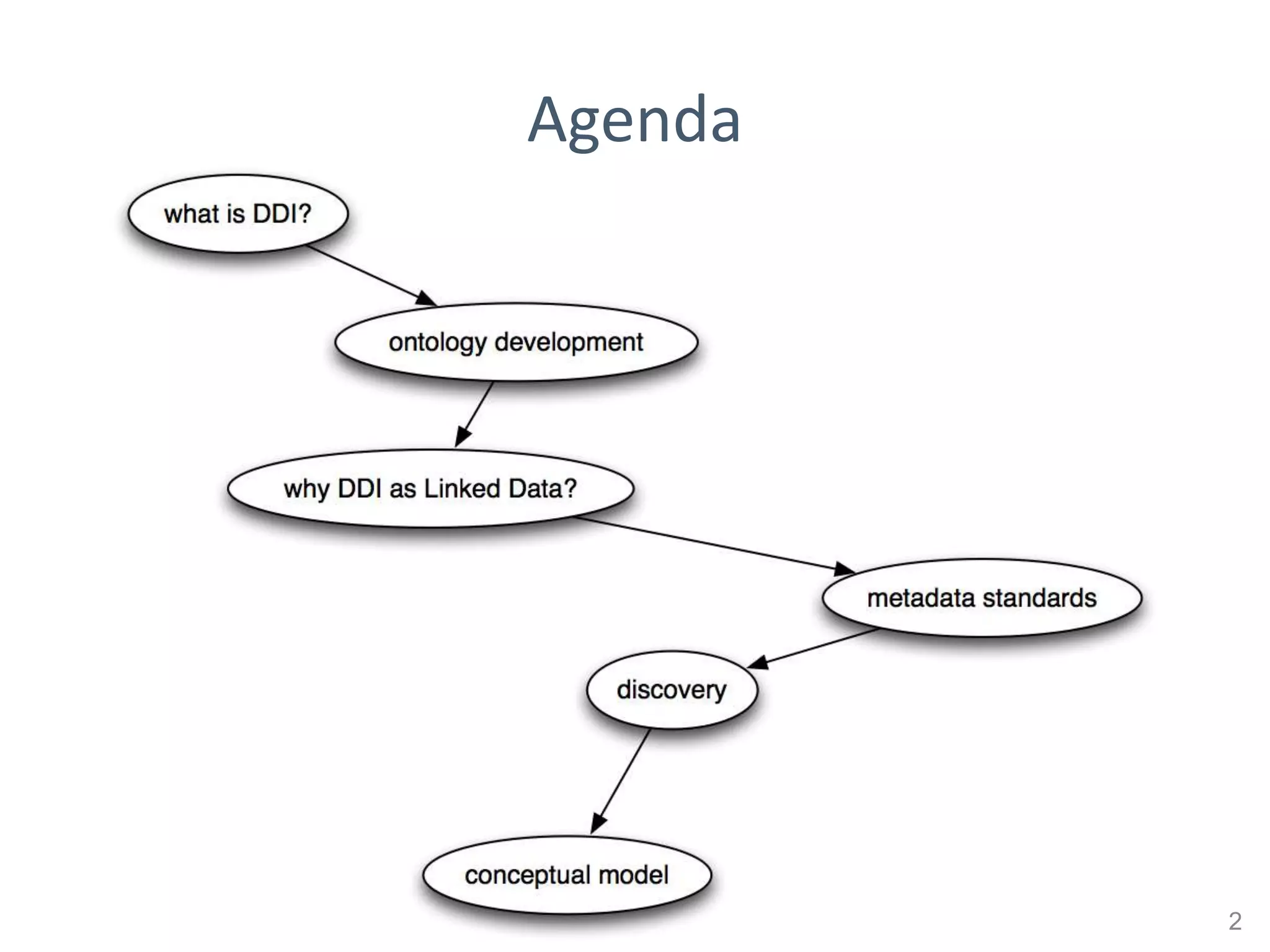 Agenda

what is DDI?

ontology development

why DDI as Linked Data?

metadata standards

discovery

conceptual model

2